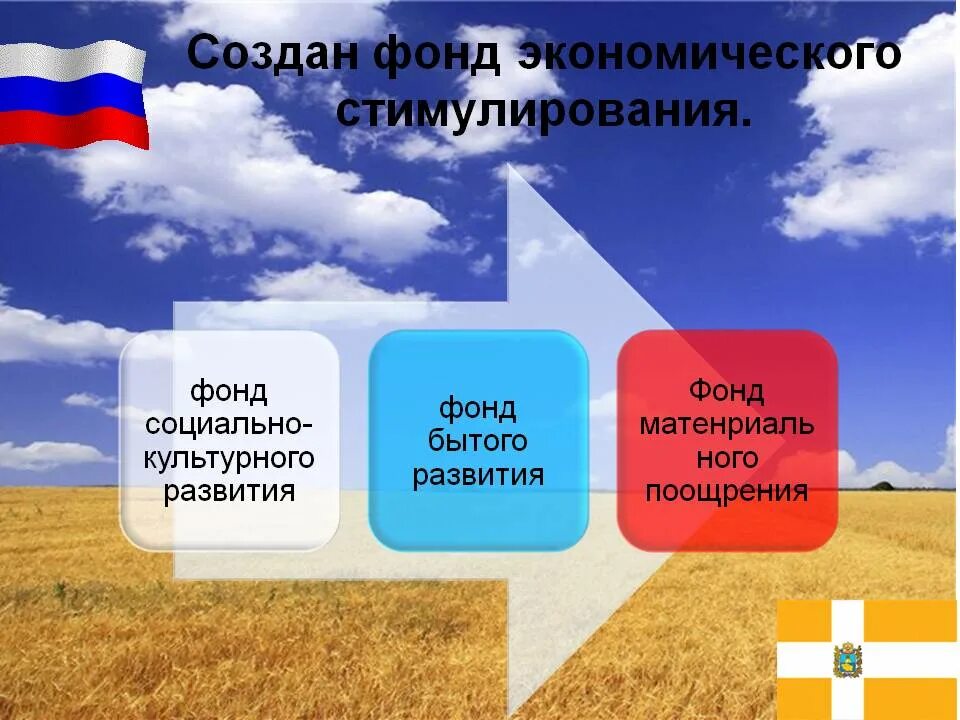 Создан фонд экономического стимулирования.

фонд социально-культурного развития

фонд бытого развития

Фонд матенриаль ного поощрения